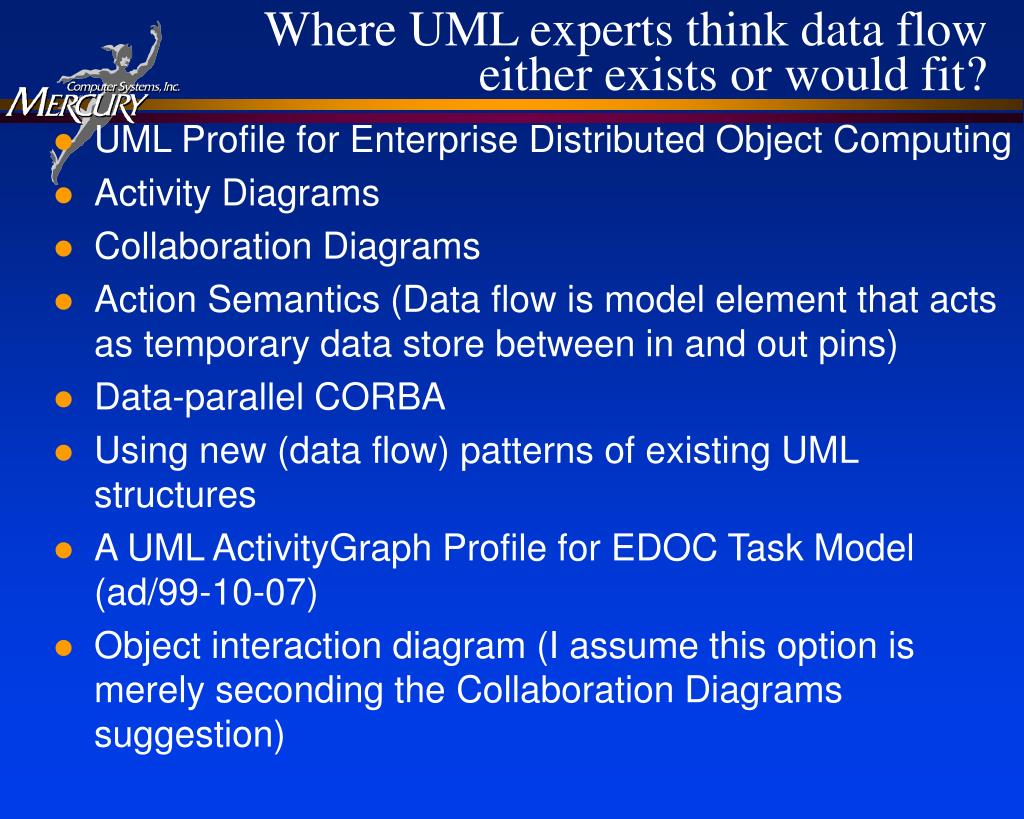 Computer Systems, Inc.
MERCURY

Where UML experts think data flow either exists or would fit?

- UML Profile for Enterprise Distributed Object Computing
- Activity Diagrams
- Collaboration Diagrams
- Action Semantics (Data flow is model element that acts as temporary data store between in and out pins)
- Data-parallel CORBA
- Using new (data flow) patterns of existing UML structures
- A UML ActivityGraph Profile for EDOC Task Model (ad/99-10-07)
- Object interaction diagram (I assume this option is merely seconding the Collaboration Diagrams suggestion)